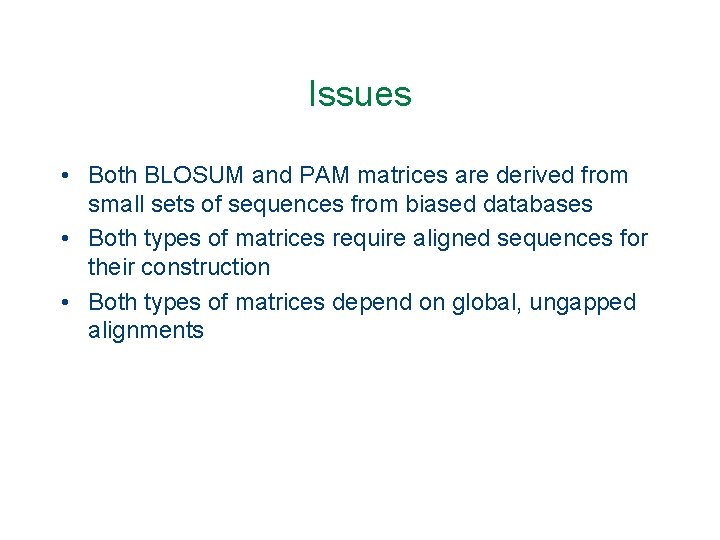 Issues

• Both BLOSUM and PAM matrices are derived from small sets of sequences from biased databases
• Both types of matrices require aligned sequences for their construction
• Both types of matrices depend on global, ungapped alignments